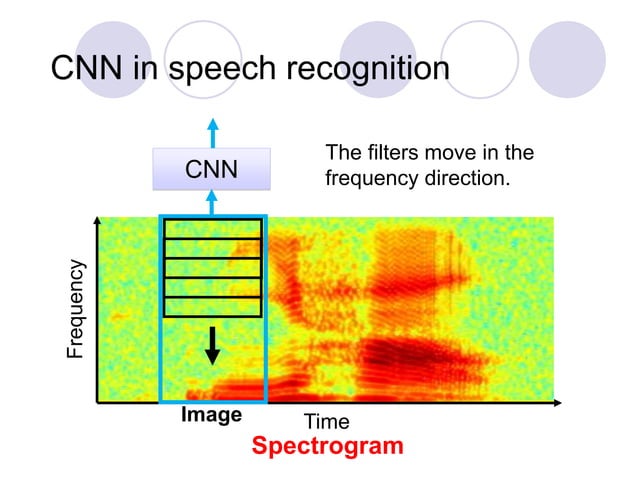 CNN in speech recognition

CNN

The filters move in the frequency direction.

Frequency

Image

Time

Spectrogram